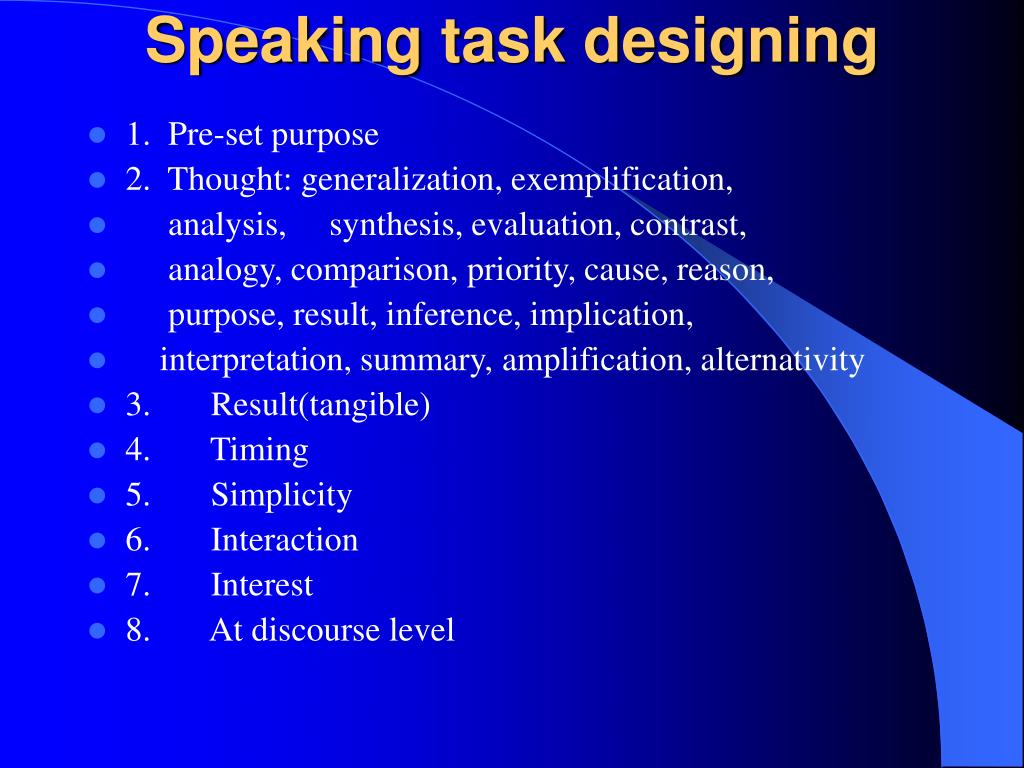 Speaking task designing

- 1. Pre-set purpose
- 2. Thought: generalization, exemplification,
- analysis, synthesis, evaluation, contrast,
- analogy, comparison, priority, cause, reason,
- purpose, result, inference, implication,
- interpretation, summary, amplification, alternativity
- 3. Result(tangible)
- 4. Timing
- 5. Simplicity
- 6. Interaction
- 7. Interest
- 8. At discourse level